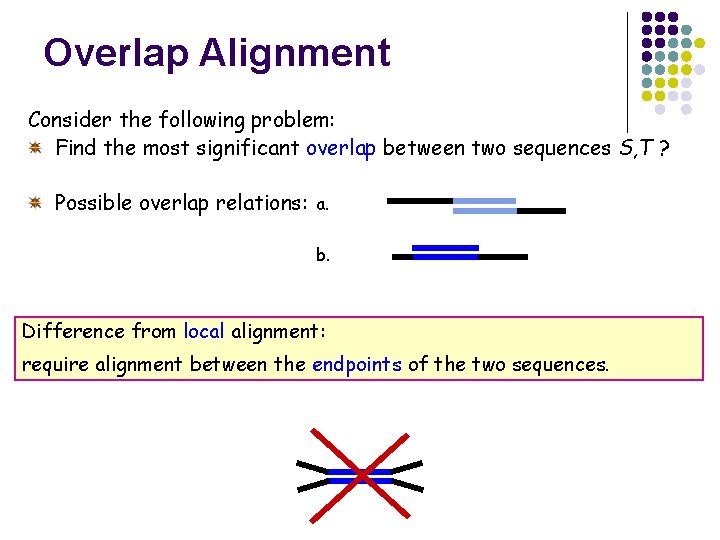 Overlap Alignment

Consider the following problem:

Find the most significant overlap between two sequences $S,T$ ?

Possible overlap relations: a.

b.

Difference from local alignment:
require alignment between the endpoints of the two sequences.